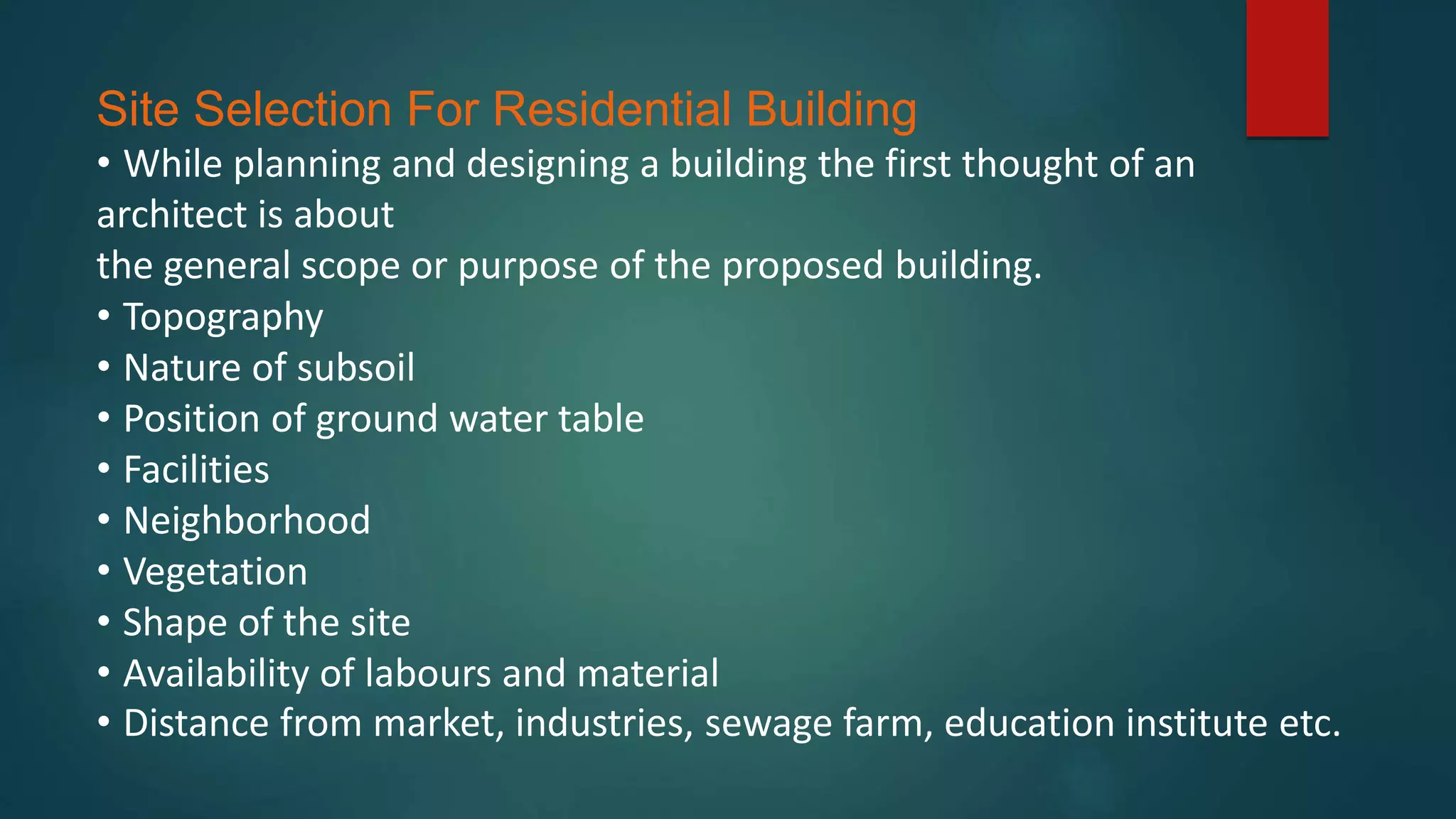 Site Selection For Residential Building

• While planning and designing a building the first thought of an architect is about
the general scope or purpose of the proposed building.
• Topography
• Nature of subsoil
• Position of ground water table
• Facilities
• Neighborhood
• Vegetation
• Shape of the site
• Availability of labours and material
• Distance from market, industries, sewage farm, education institute etc.